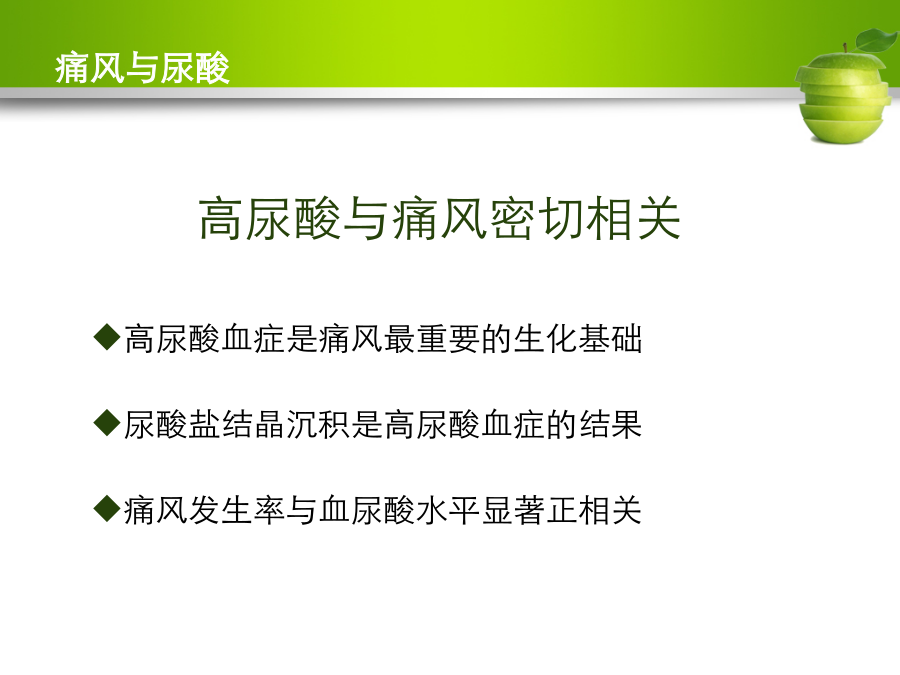 痛风与尿酸

高尿酸与痛风密切相关

◆高尿酸血症是痛风最重要的生化基础

◆尿酸盐结晶沉积是高尿酸血症的结果

◆痛风发生率与血尿酸水平显著正相关